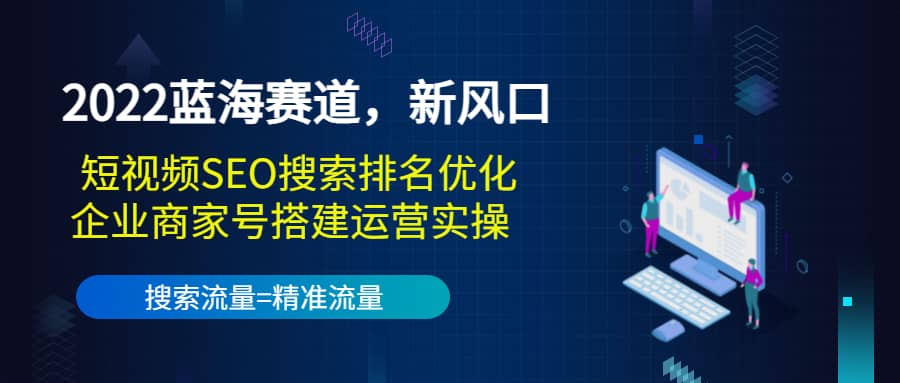 2022蓝海赛道，新风口

短视频SEO搜索排名优化
企业商家号搭建运营实操

搜索流量=精准流量